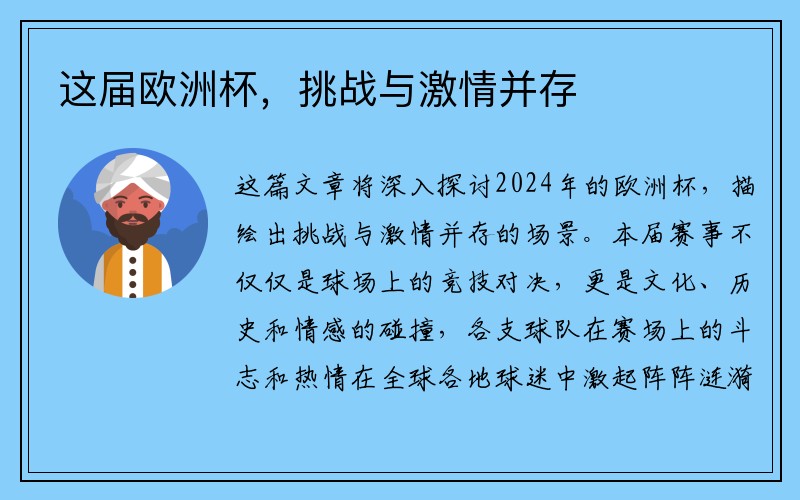 这届欧洲杯，挑战与激情并存

这篇文章将深入探讨2024年的欧洲杯，描绘出挑战与激情并存的场景。本届赛事不仅仅是球场上的竞技对决，更是文化、历史和情感的碰撞，各支球队在赛场上的斗志和热情在全球各地球迷中激起阵阵涟漪